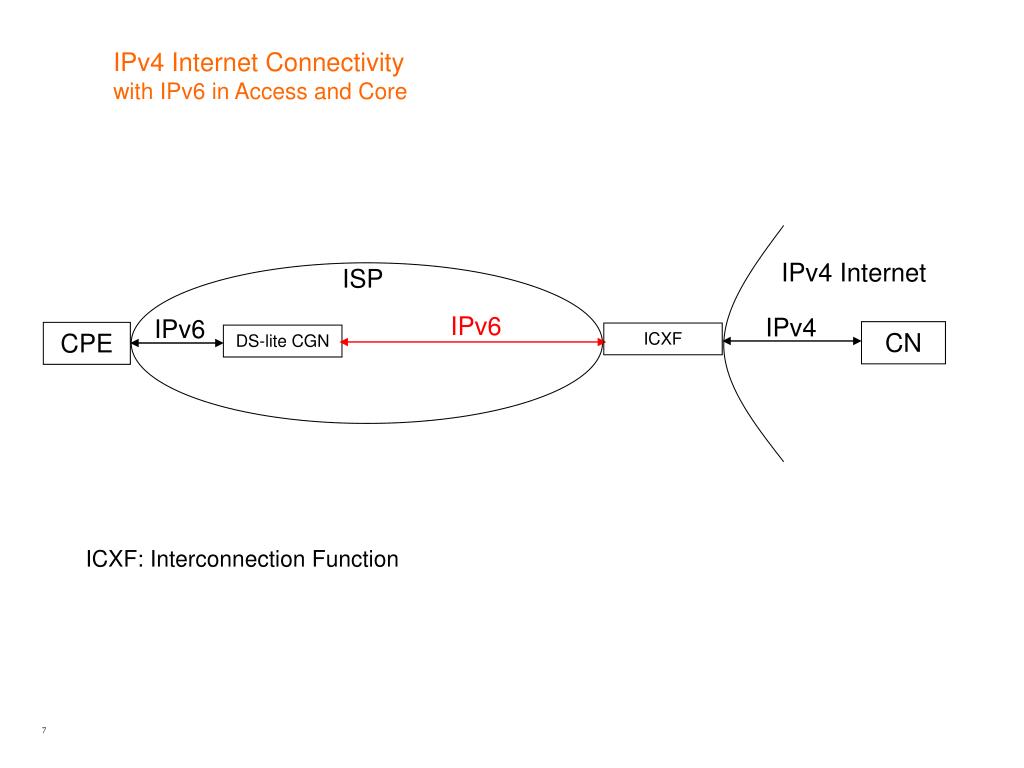 IPv4 Internet Connectivity
with IPv6 in Access and Core

ISP

IPv4 Internet

CPE

IPv6

DS-lite CGN

IPv6

ICXF

IPv4

CN

ICXF: Interconnection Function

7